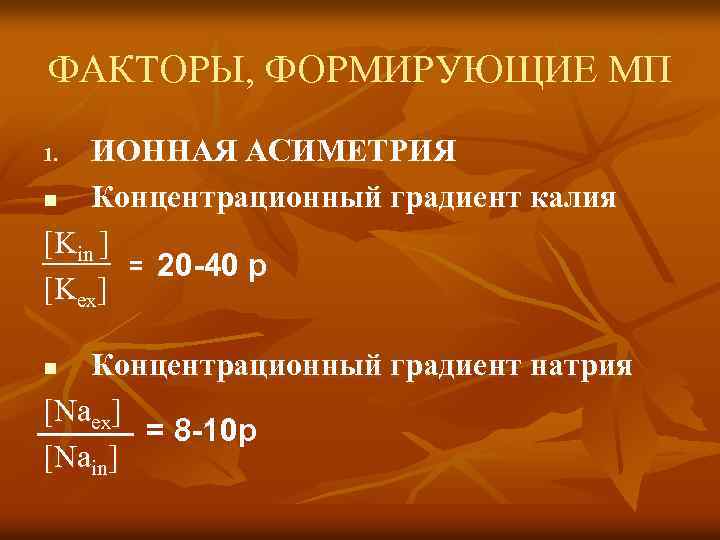 ФАКТОРЫ, ФОРМИРУЮЩИЕ МП

1. ИОННАЯ АСИМЕТРИЯ

■ Концентрационный градиент калия

$\frac{[K_{in}]}{[K_{ex}]}$ = 20-40 р

■ Концентрационный градиент натрия

$\frac{[Na_{ex}]}{[Na_{in}]}$ = 8-10р